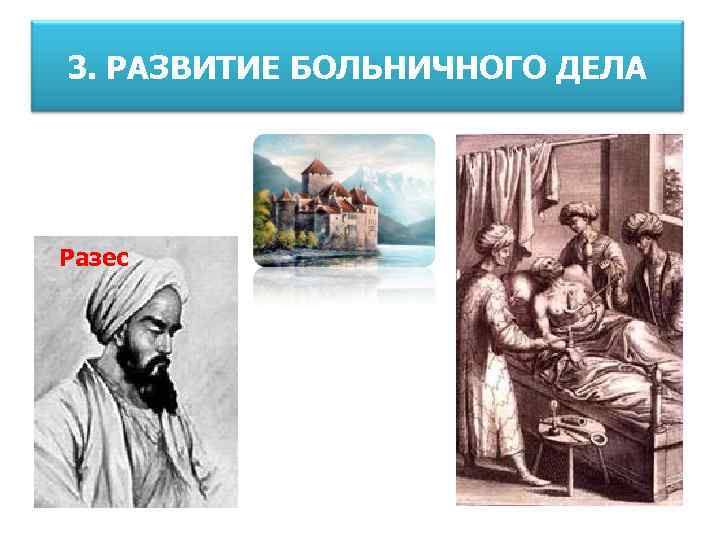 3. РАЗВИТИЕ БОЛЬНИЧНОГО ДЕЛА

Разес